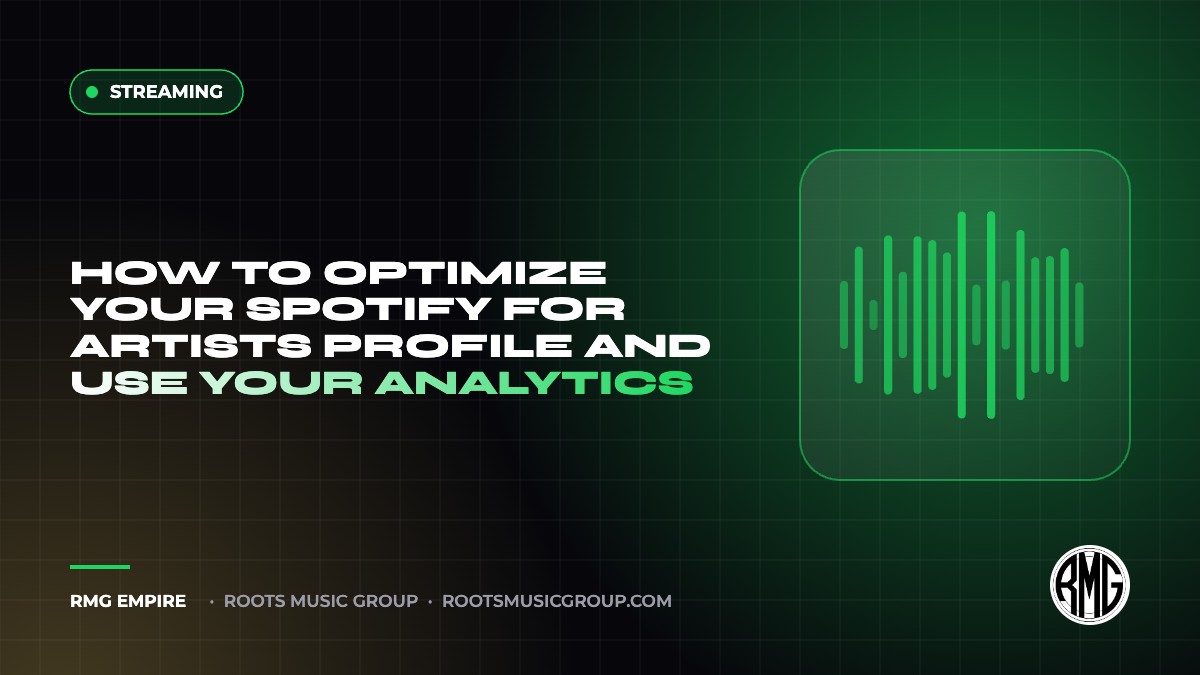 STREAMING

HOW TO OPTIMIZE YOUR SPOTIFY FOR ARTISTS PROFILE AND USE YOUR ANALYTICS

RMG EMPIRE · ROOTS MUSIC GROUP · ROOTSMUSICGROUP.COM

RMG